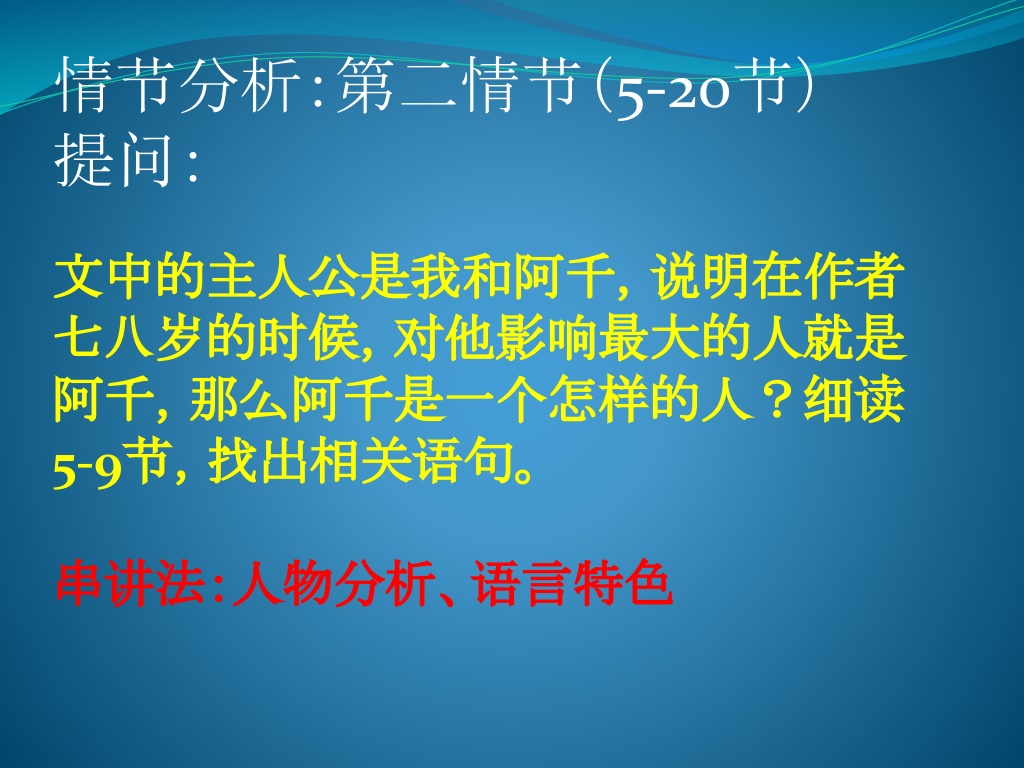 情节分析:第二情节(5-20节)
提问:

文中的主人公是我和阿千，说明在作者七八岁的时候，对他影响最大的人就是阿千，那么阿千是一个怎样的人？细读5-9节，找出相关语句。

串讲法:人物分析、语言特色